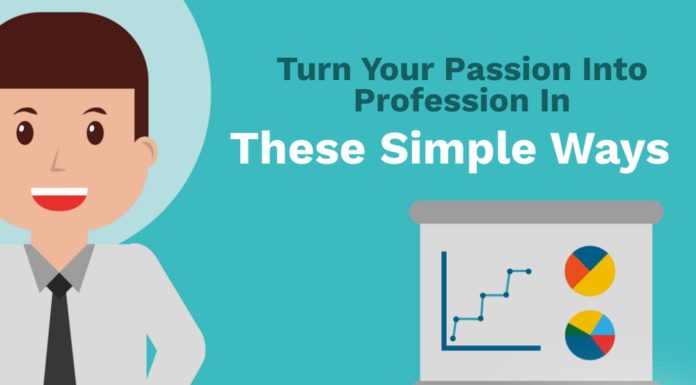 Turn Your Passion Into Profession In
These Simple Ways